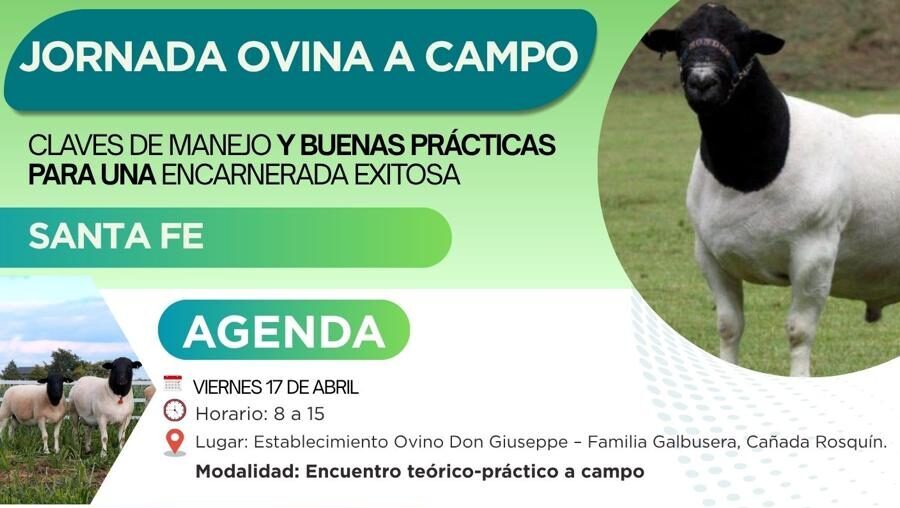 JORNADA OVINA A CAMPO

CLAVES DE MANEJO Y BUENAS PRÁCTICAS PARA UNA ENCARNERADA EXITOSA

SANTA FE

AGENDA

VIERNES 17 DE ABRIL

Horario: 8 a 15

Lugar: Establecimiento Ovino Don Giuseppe – Familia Galbusera, Cañada Rosquín.

Modalidad: Encuentro teórico-práctico a campo